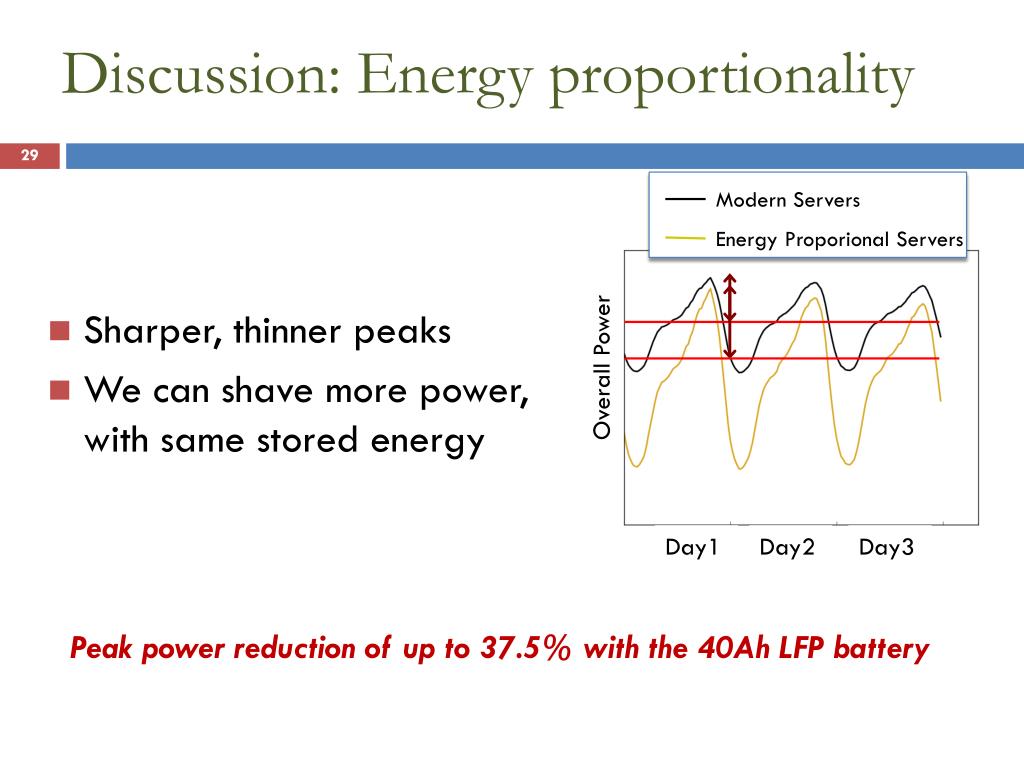 Discussion: Energy proportionality

29

Sharper, thinner peaks

We can shave more power, with same stored energy

Modern Servers

Energy Proporional Servers

Overall Power

Day1 Day2 Day3

Peak power reduction of up to 37.5% with the 40Ah LFP battery